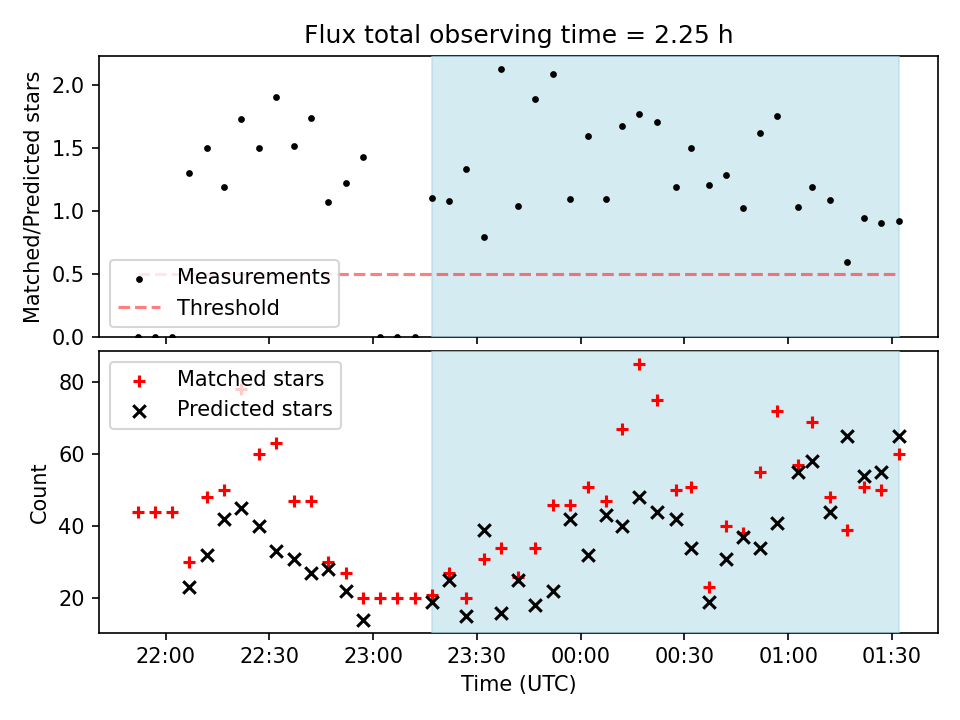 Flux total observing time = 2.25 h

Matched/Predicted stars

2.0
1.5
1.0
0.5
0.0

Measurements
Threshold

Count

80
60
40
20

Matched stars
Predicted stars

22:00
22:30
23:00
23:30
00:00
00:30
01:00
01:30

Time (UTC)